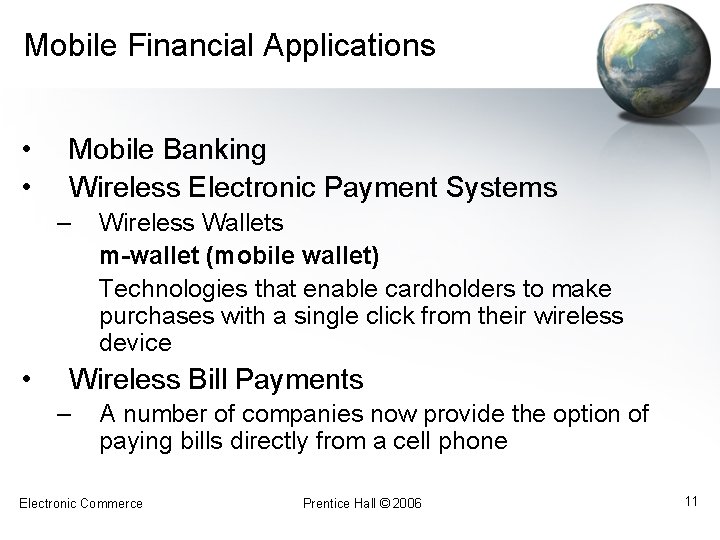 Mobile Financial Applications

• Mobile Banking
• Wireless Electronic Payment Systems
– Wireless Wallets
m-wallet (mobile wallet)
Technologies that enable cardholders to make purchases with a single click from their wireless device
• Wireless Bill Payments
– A number of companies now provide the option of paying bills directly from a cell phone

Electronic Commerce

Prentice Hall © 2006

11